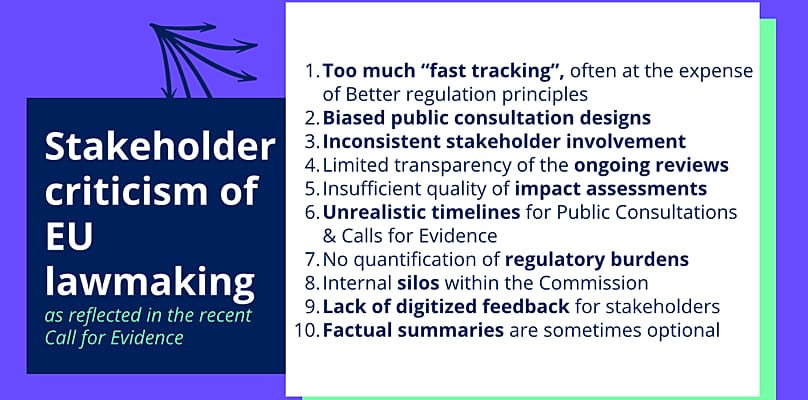 Stakeholder criticism of EU lawmaking

as reflected in the recent Call for Evidence

1. Too much "fast tracking", often at the expense of Better regulation principles
2. Biased public consultation designs
3. Inconsistent stakeholder involvement
4. Limited transparency of the ongoing reviews
5. Insufficient quality of impact assessments
6. Unrealistic timelines for Public Consultations & Calls for Evidence
7. No quantification of regulatory burdens
8. Internal silos within the Commission
9. Lack of digitized feedback for stakeholders
10. Factual summaries are sometimes optional